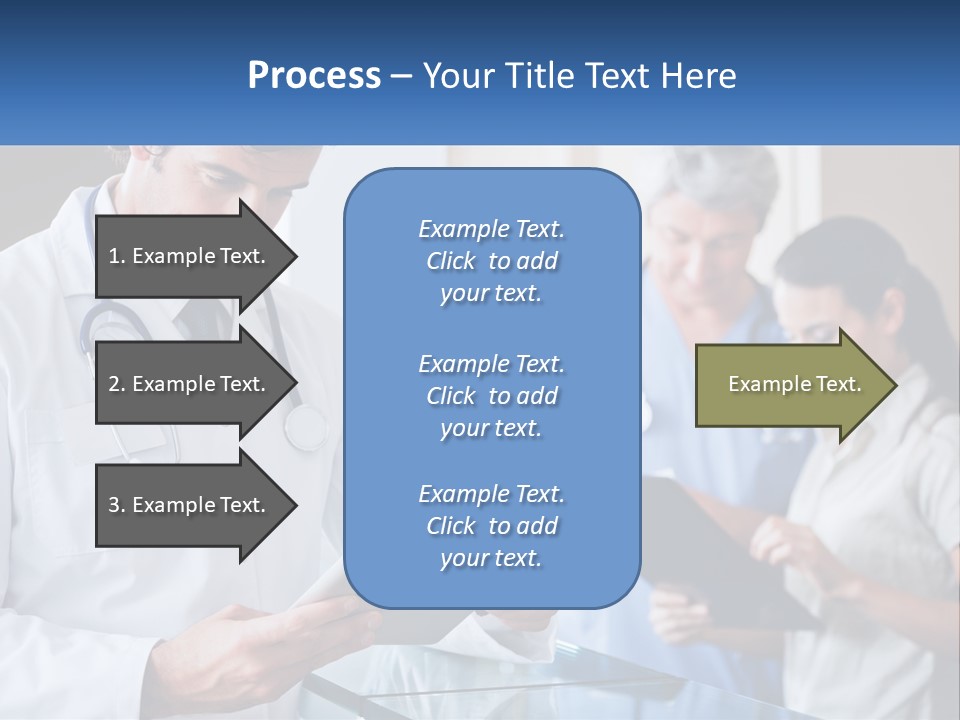 Process – Your Title Text Here

1. Example Text.

2. Example Text.

3. Example Text.

Example Text. Click to add your text.

Example Text. Click to add your text.

Example Text. Click to add your text.

Example Text.